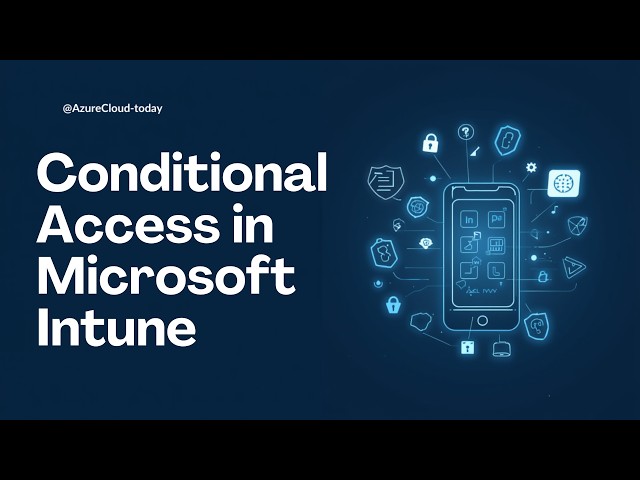 @AzureCloud-today

Conditional Access in Microsoft Intune